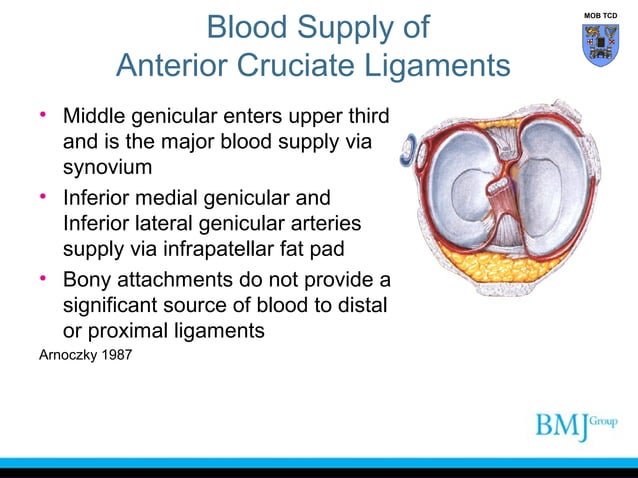 MOB TCD

Blood Supply of Anterior Cruciate Ligaments

• Middle genicular enters upper third and is the major blood supply via synovium

• Inferior medial genicular and Inferior lateral genicular arteries supply via infrapatellar fat pad

• Bony attachments do not provide a significant source of blood to distal or proximal ligaments

Arnoczky 1987

BMJ Group